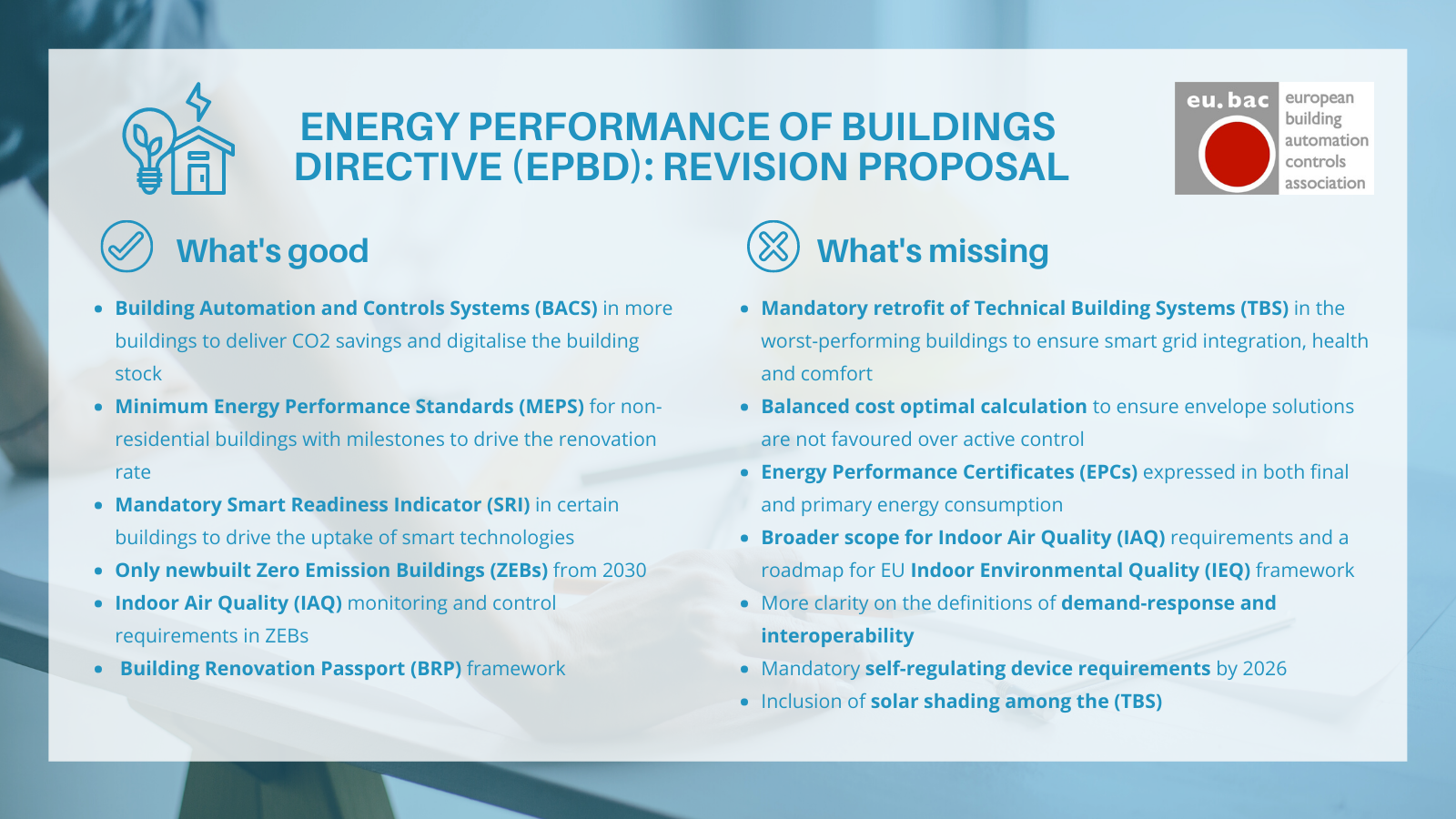 ENERGY PERFORMANCE OF BUILDINGS DIRECTIVE (EPBD): REVISION PROPOSAL

eu.bac european building automation controls association

What's good

- Building Automation and Controls Systems (BACS) in more buildings to deliver CO2 savings and digitalise the building stock
- Minimum Energy Performance Standards (MEPS) for non-residential buildings with milestones to drive the renovation rate
- Mandatory Smart Readiness Indicator (SRI) in certain buildings to drive the uptake of smart technologies
- Only newbuilt Zero Emission Buildings (ZEBs) from 2030
- Indoor Air Quality (IAQ) monitoring and control requirements in ZEBs
- Building Renovation Passport (BRP) framework

What's missing

- Mandatory retrofit of Technical Building Systems (TBS) in the worst-performing buildings to ensure smart grid integration, health and comfort
- Balanced cost optimal calculation to ensure envelope solutions are not favoured over active control
- Energy Performance Certificates (EPCs) expressed in both final and primary energy consumption
- Broader scope for Indoor Air Quality (IAQ) requirements and a roadmap for EU Indoor Environmental Quality (IEQ) framework
- More clarity on the definitions of demand-response and interoperability
- Mandatory self-regulating device requirements by 2026
- Inclusion of solar shading among the (TBS)